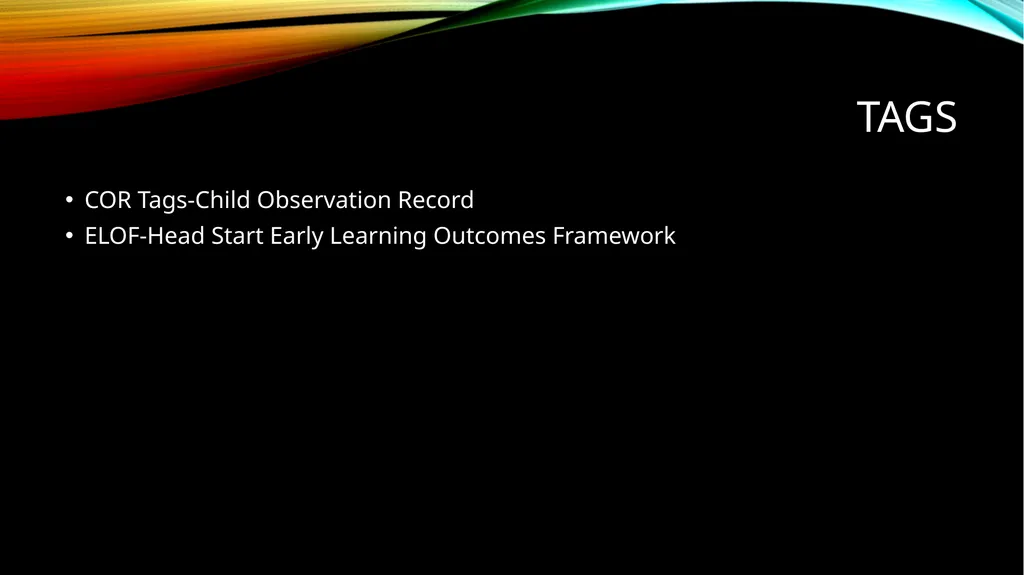 TAGS

• COR Tags-Child Observation Record
• ELOF-Head Start Early Learning Outcomes Framework